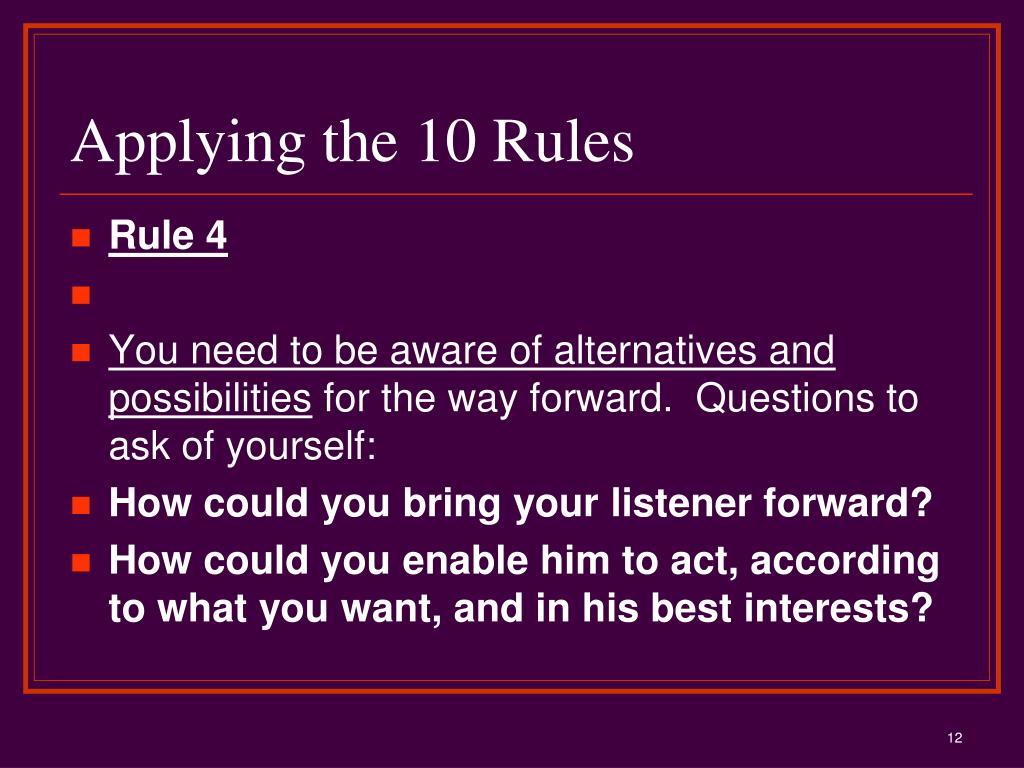 Applying the 10 Rules

Rule 4

You need to be aware of alternatives and possibilities for the way forward. Questions to ask of yourself:

How could you bring your listener forward?

How could you enable him to act, according to what you want, and in his best interests?

12